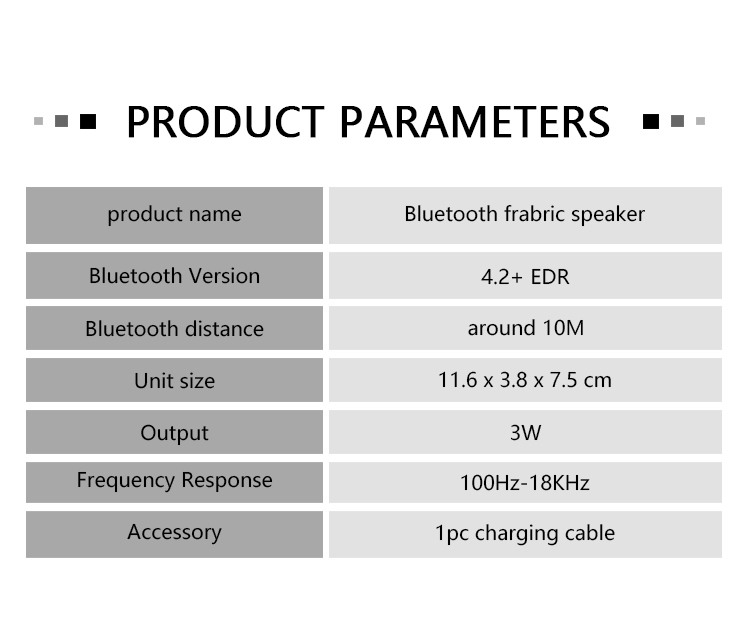 PRODUCT PARAMETERS

| product name | Bluetooth frabric speaker |
|---|---|
| Bluetooth Version | 4.2+ EDR |
| Bluetooth distance | around 10M |
| Unit size | 11.6 x 3.8 x 7.5 cm |
| Output | 3W |
| Frequency Response | 100Hz-18KHz |
| Accessory | 1pc charging cable |